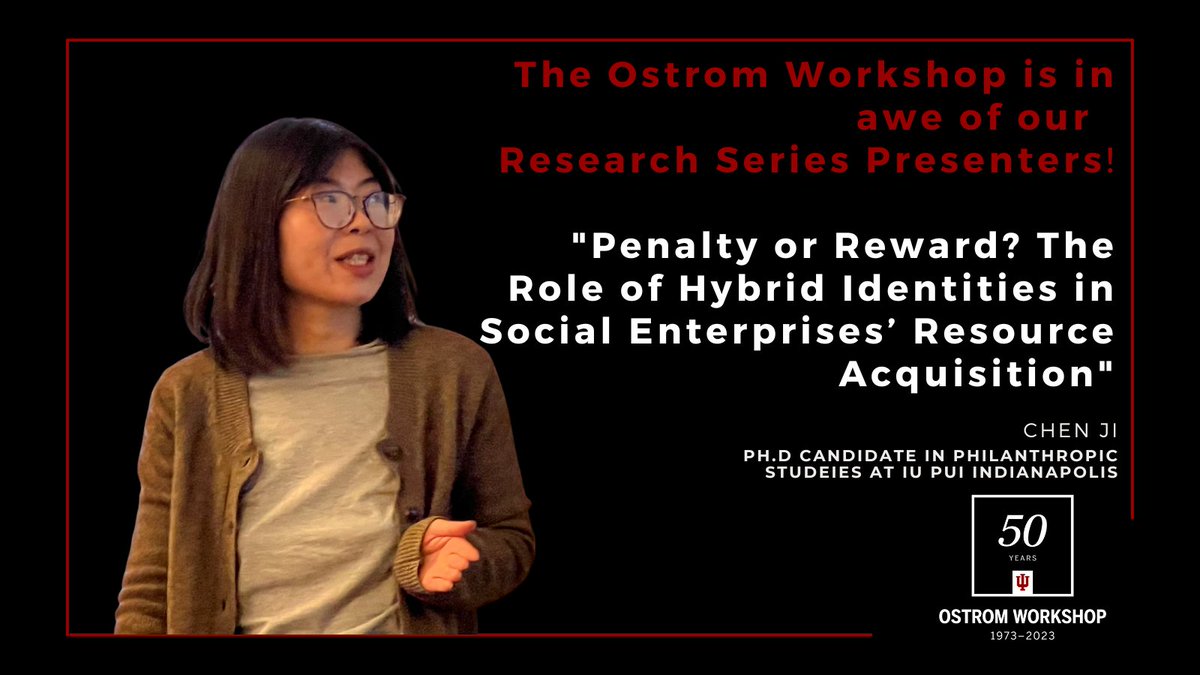 The Ostrom Workshop is in awe of our Research Series Presenters!

"Penalty or Reward? The Role of Hybrid Identities in Social Enterprises' Resource Acquisition"

CHEN JI

PH.D CANDIDATE IN PHILANTHROPIC STUDEIES AT IU PUI INDIANAPOLIS

50 YEARS

OSTROM WORKSHOP

1973–2023